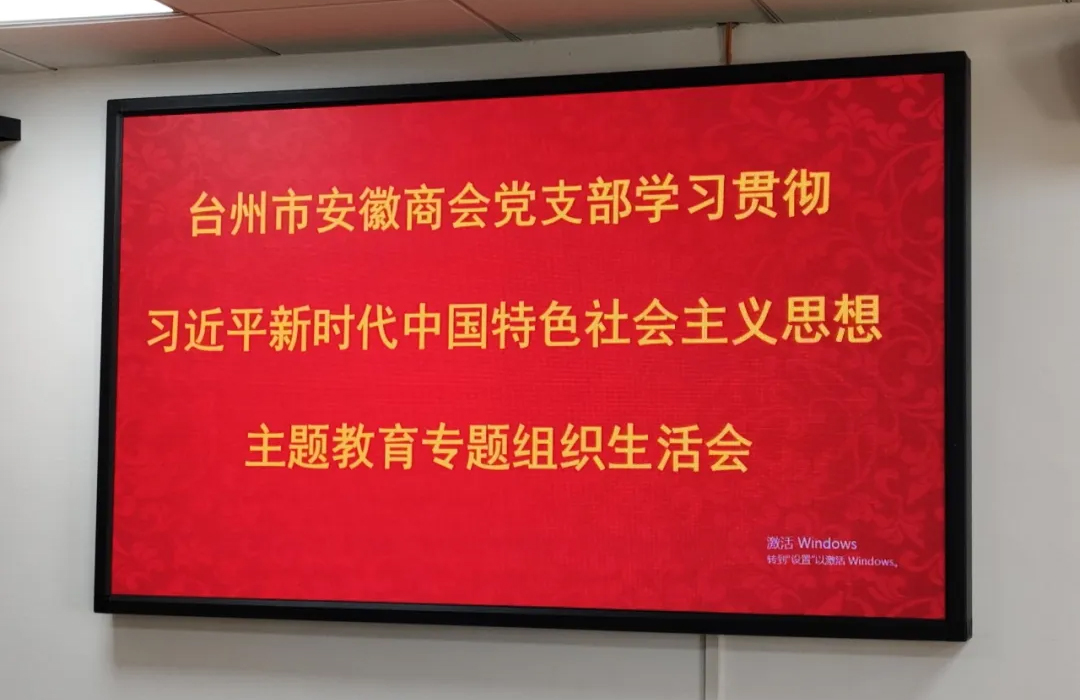 台州市安徽商会党支部学习贯彻

习近平新时代中国特色社会主义思想

主题教育专题组织生活会

激活 Windows
转到"设置"以激活 Windows。